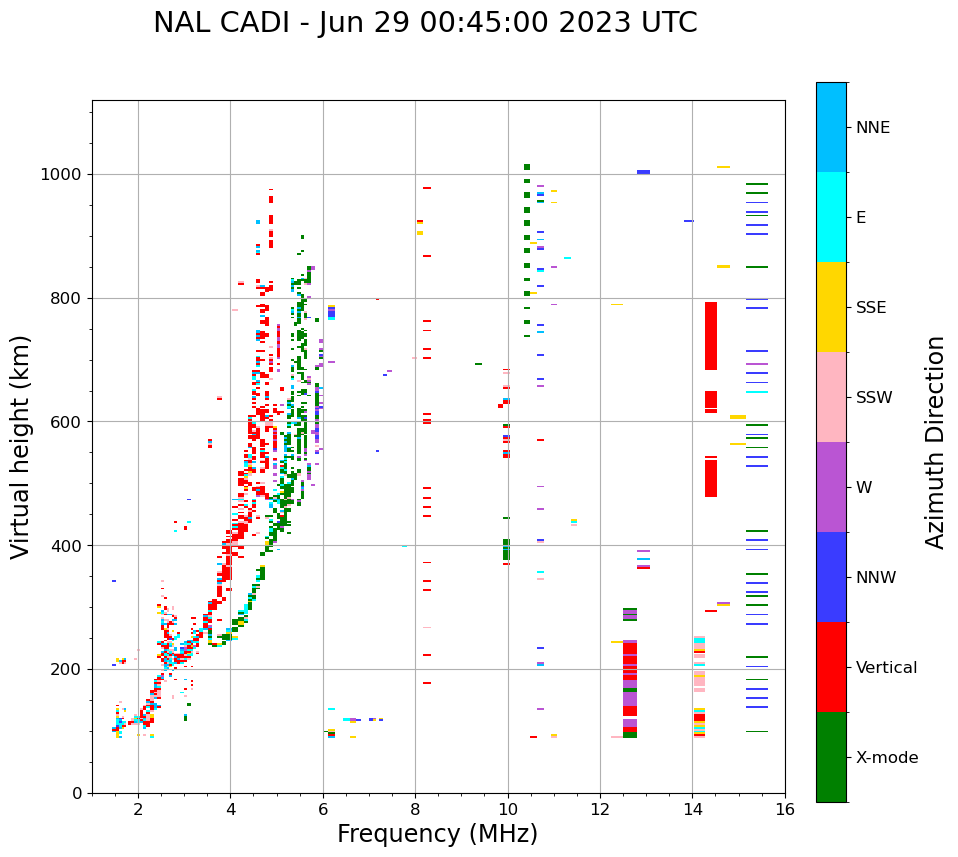 NAL CADI - Jun 29 00:45:00 2023 UTC

Virtual height (km)

1000
800
600
400
200
0

2
4
6
8
10
12
14
16

Frequency (MHz)

NNE
E
SSE
SSW
W
NNW
Vertical
X-mode

Azimuth Direction